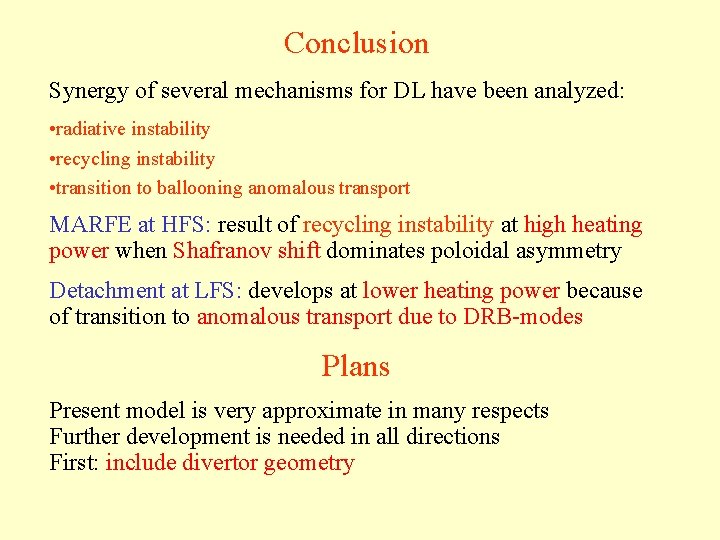 Conclusion

Synergy of several mechanisms for DL have been analyzed:

•radiative instability

•recycling instability

•transition to ballooning anomalous transport

MARFE at HFS: result of recycling instability at high heating power when Shafranov shift dominates poloidal asymmetry

Detachment at LFS: develops at lower heating power because of transition to anomalous transport due to DRB-modes

Plans

Present model is very approximate in many respects
Further development is needed in all directions
First: include divertor geometry